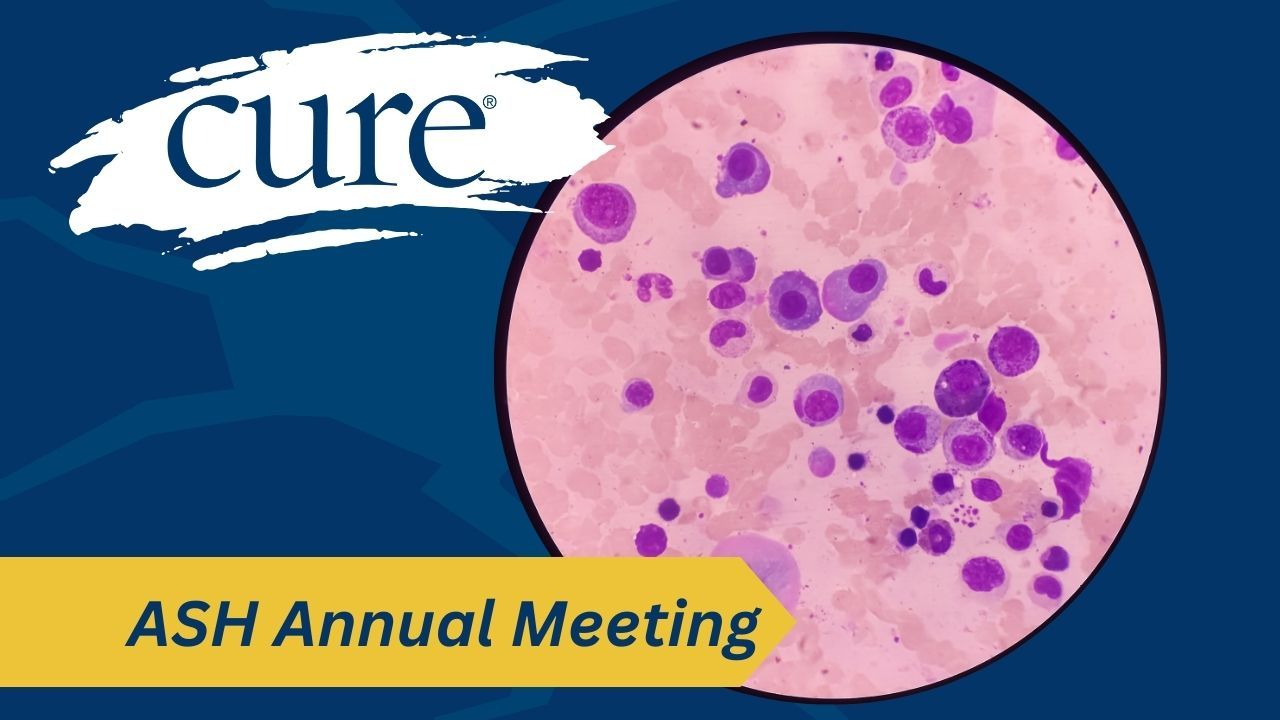 cure®

ASH Annual Meeting